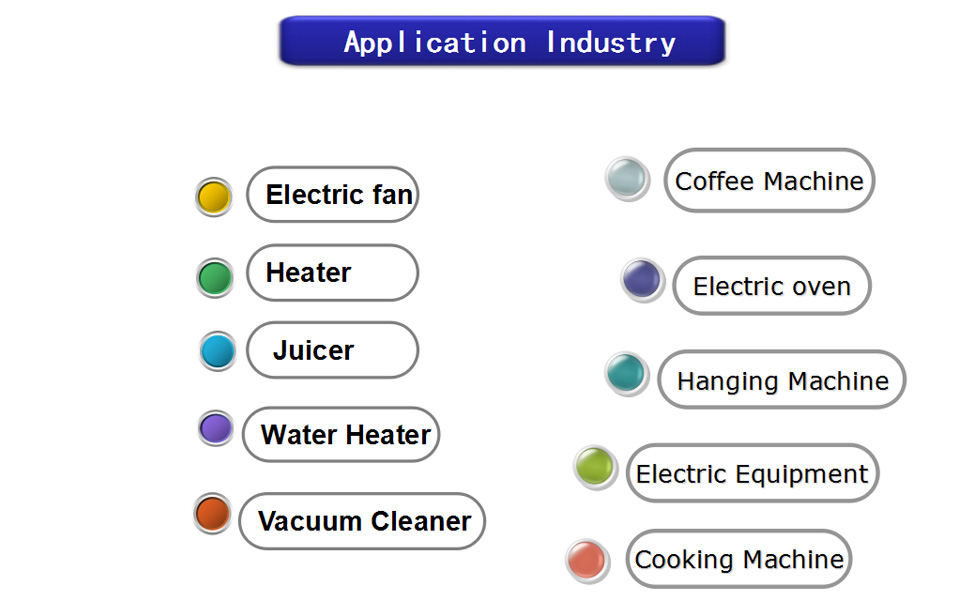 Application Industry

Electric fan

Heater

Juicer

Water Heater

Vacuum Cleaner

Coffee Machine

Electric oven

Hanging Machine

Electric Equipment

Cooking Machine